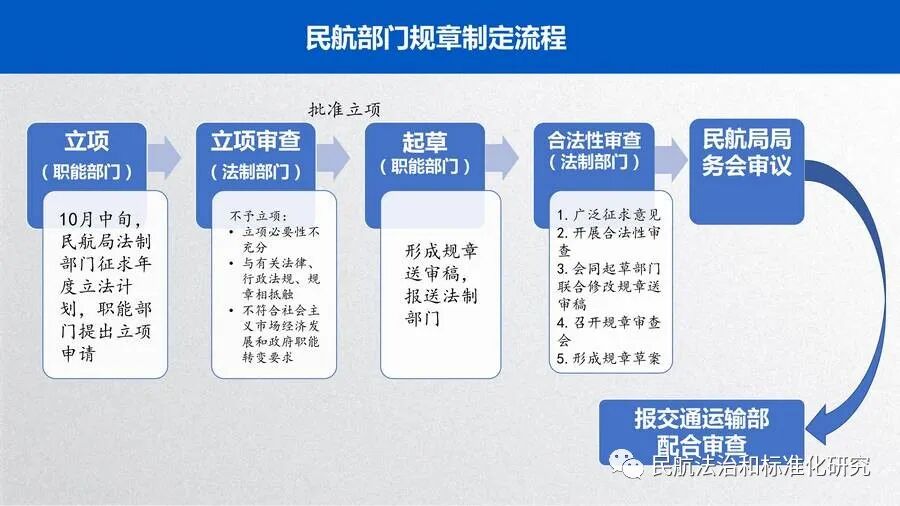 民航部门规章制定流程

批准立项

立项
（职能部门）

10月中旬，民航局法制部门征求年度立法计划，职能部门提出立项申请

立项审查
（法制部门）

不予立项：
• 立项必要性不充分
• 与有关法律、行政法规、规章相抵触
• 不符合社会主义市场经济发展和政府职能转变要求

起草
（职能部门）

形成规章送审稿，报送法制部门

合法性审查
（法制部门）

1. 广泛征求意见
2. 开展合法性审查
3. 会同起草部门联合修改规章送审稿
4. 召开规章审查会
5. 形成规章草案

民航局局务会审议

报交通运输部配合审查

民航法治和标准化研究